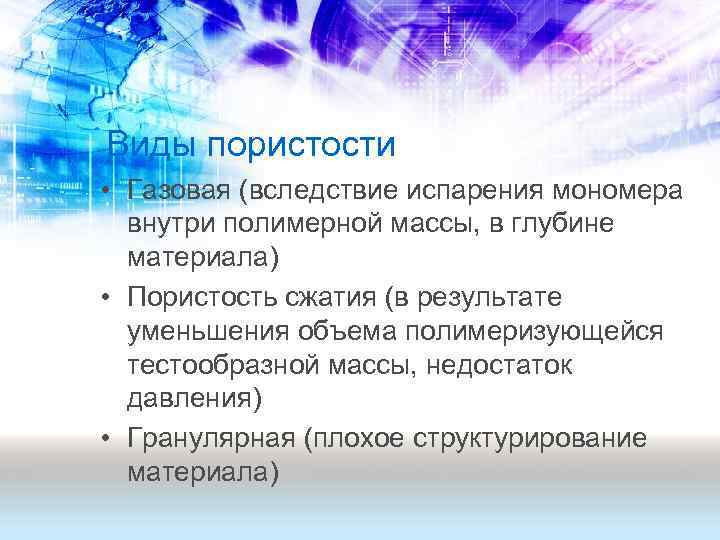 Виды пористости

• Газовая (вследствие испарения мономера внутри полимерной массы, в глубине материала)
• Пористость сжатия (в результате уменьшения объема полимеризующейся тестообразной массы, недостаток давления)
• Гранулярная (плохое структурирование материала)